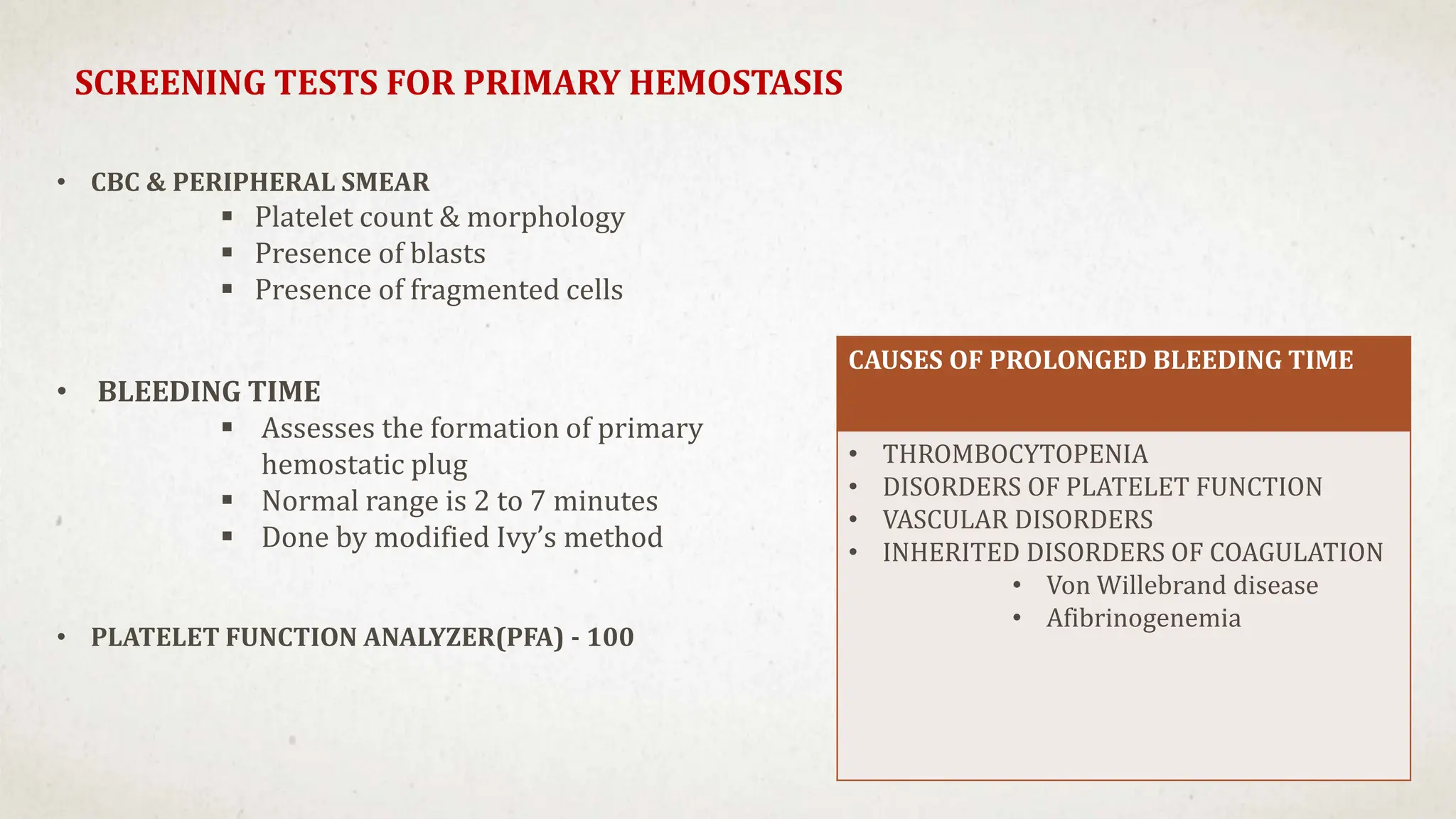 SCREENING TESTS FOR PRIMARY HEMOSTASIS

• CBC & PERIPHERAL SMEAR
▪ Platelet count & morphology
▪ Presence of blasts
▪ Presence of fragmented cells

• BLEEDING TIME
▪ Assesses the formation of primary hemostatic plug
▪ Normal range is 2 to 7 minutes
▪ Done by modified Ivy's method

• PLATELET FUNCTION ANALYZER(PFA) - 100

CAUSES OF PROLONGED BLEEDING TIME

• THROMBOCYTOPENIA
• DISORDERS OF PLATELET FUNCTION
• VASCULAR DISORDERS
• INHERITED DISORDERS OF COAGULATION
• Von Willebrand disease
• Afibrinogenemia